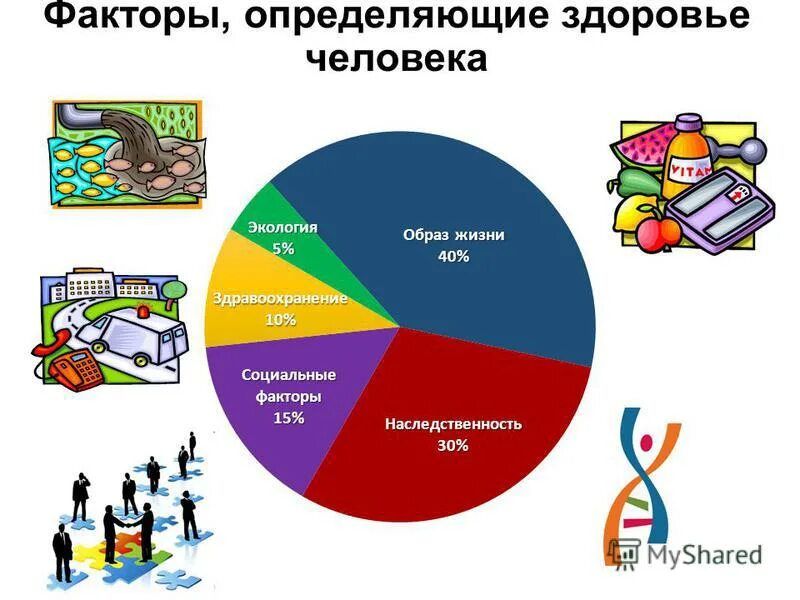 Факторы, определяющие здоровье человека

Экология
5%

Образ жизни
40%

Здравоохранение
10%

Социальные факторы
15%

Наследственность
30%

VITAM

MyShared